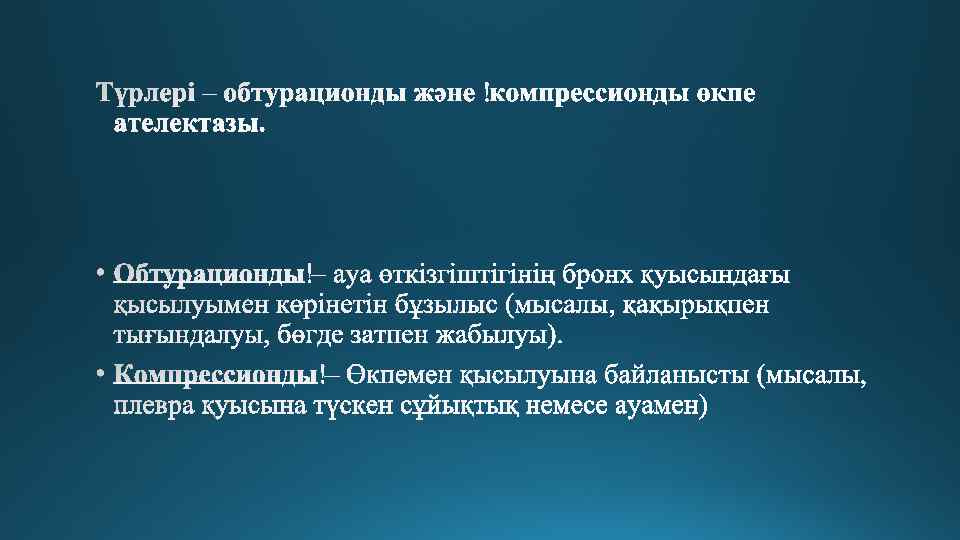 Түрлері – обтурационды және !компрессионды өкпе ателектазы.

• Обтурационды!– ауа өткізгіштігінің бронх қуысындағы қысылуымен көрінетін бұзылыс (мысалы, қақырықпен тығындалуы, бөгде затпен жабылуы).

• Компрессионды!– Өкпемен қысылуына байланысты (мысалы, плевра қуысына түскен сұйықтық немесе ауамен)